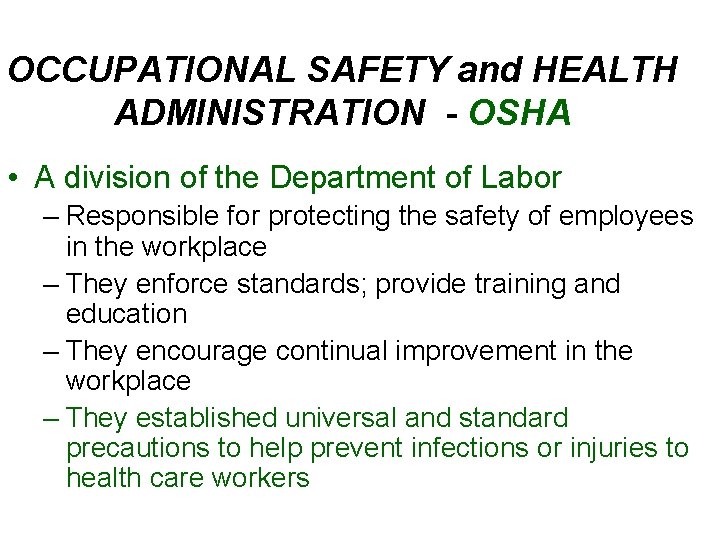 OCCUPATIONAL SAFETY and HEALTH ADMINISTRATION - OSHA

• A division of the Department of Labor
– Responsible for protecting the safety of employees in the workplace
– They enforce standards; provide training and education
– They encourage continual improvement in the workplace
– They established universal and standard precautions to help prevent infections or injuries to health care workers